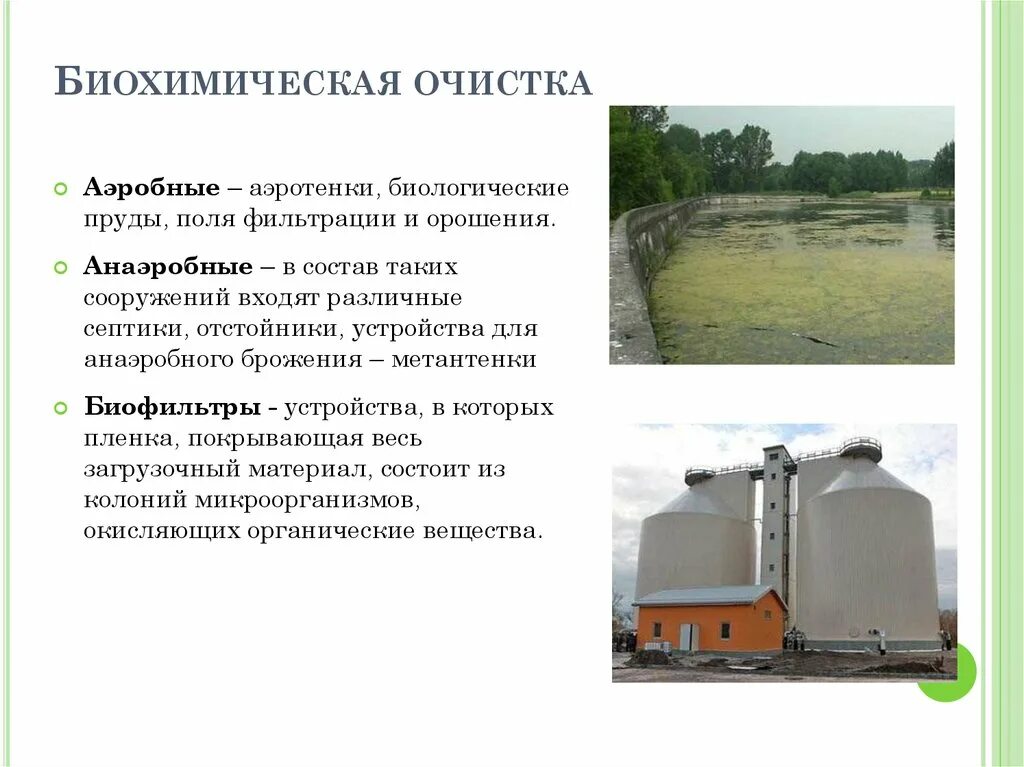 БИОХИМИЧЕСКАЯ ОЧИСТКА

Аэробные – аэротенки, биологические пруды, поля фильтрации и орошения.

Анаэробные – в состав таких сооружений входят различные септики, отстойники, устройства для анаэробного брожения – метантенки

Биофильтры - устройства, в которых пленка, покрывающая весь загрузочный материал, состоит из колоний микроорганизмов, окисляющих органические вещества.